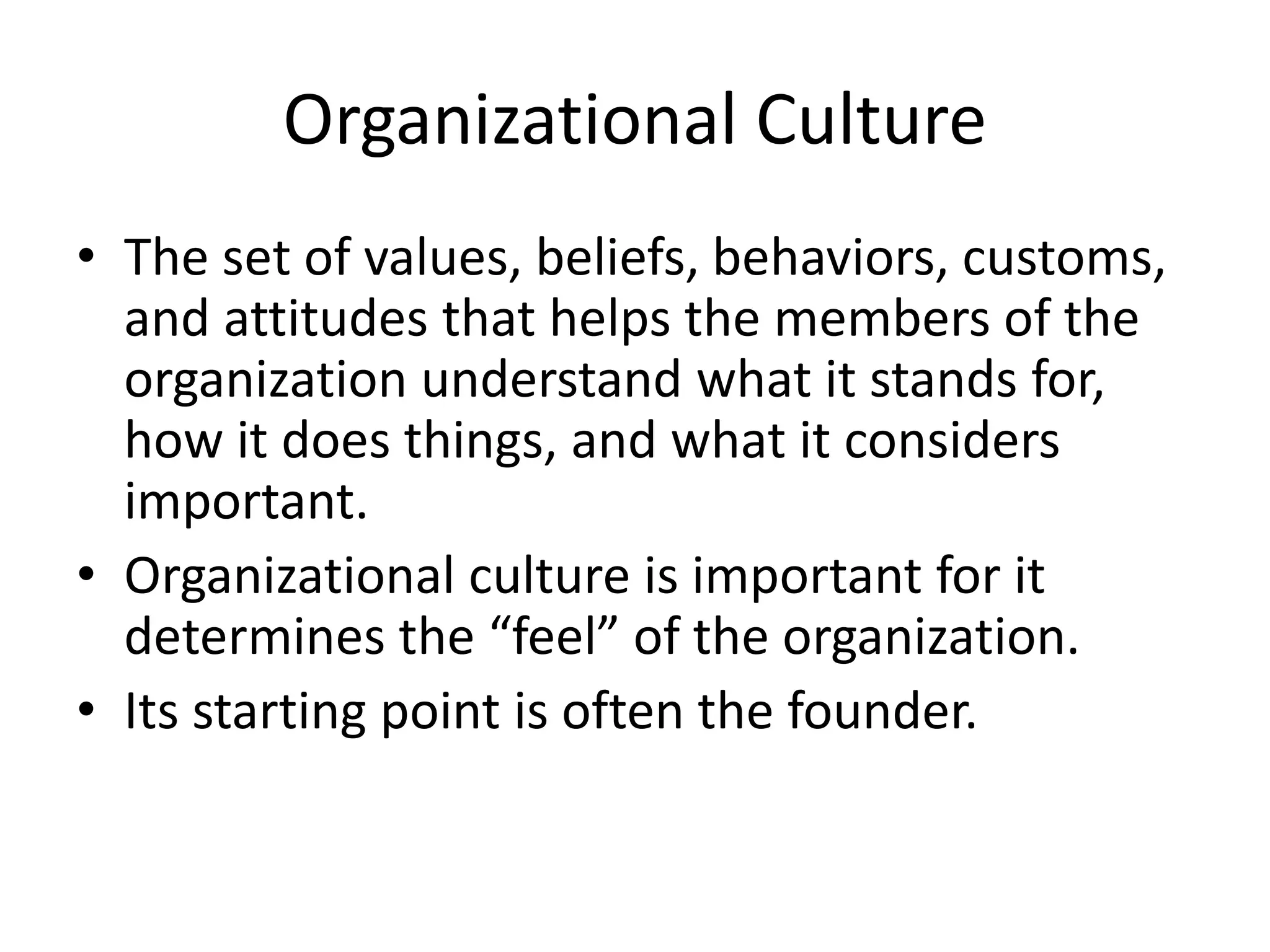 Organizational Culture

• The set of values, beliefs, behaviors, customs, and attitudes that helps the members of the organization understand what it stands for, how it does things, and what it considers important.
• Organizational culture is important for it determines the “feel” of the organization.
• Its starting point is often the founder.